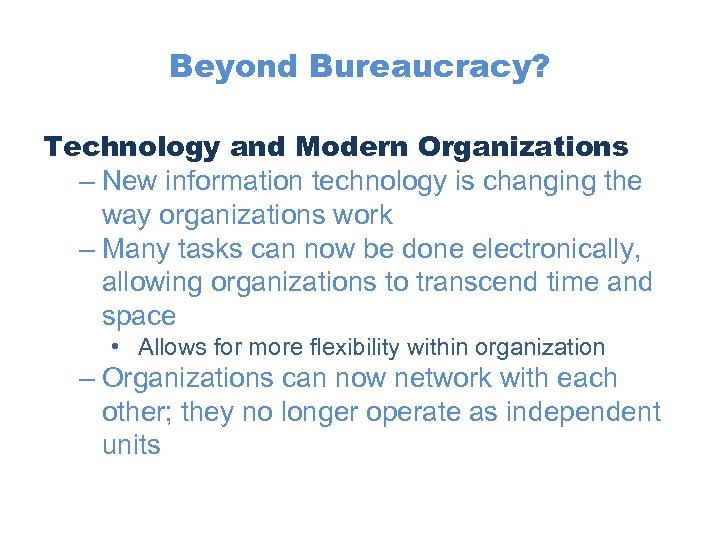 Beyond Bureaucracy?

Technology and Modern Organizations

– New information technology is changing the way organizations work

– Many tasks can now be done electronically, allowing organizations to transcend time and space

• Allows for more flexibility within organization

– Organizations can now network with each other; they no longer operate as independent units